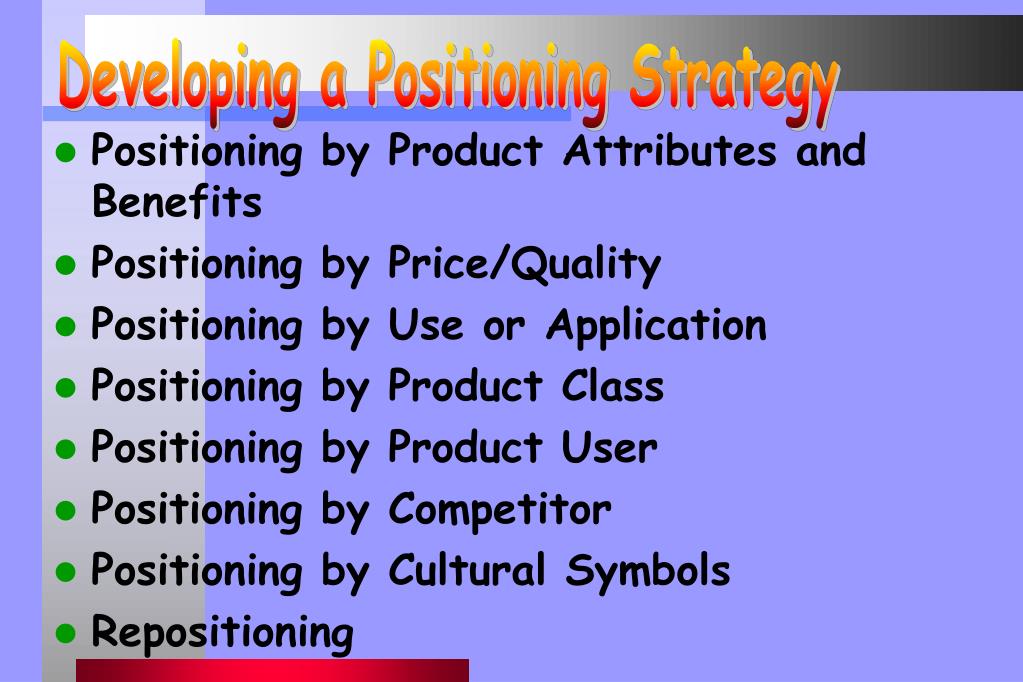 Developing a Positioning Strategy

- Positioning by Product Attributes and Benefits
- Positioning by Price/Quality
- Positioning by Use or Application
- Positioning by Product Class
- Positioning by Product User
- Positioning by Competitor
- Positioning by Cultural Symbols
- Repositioning